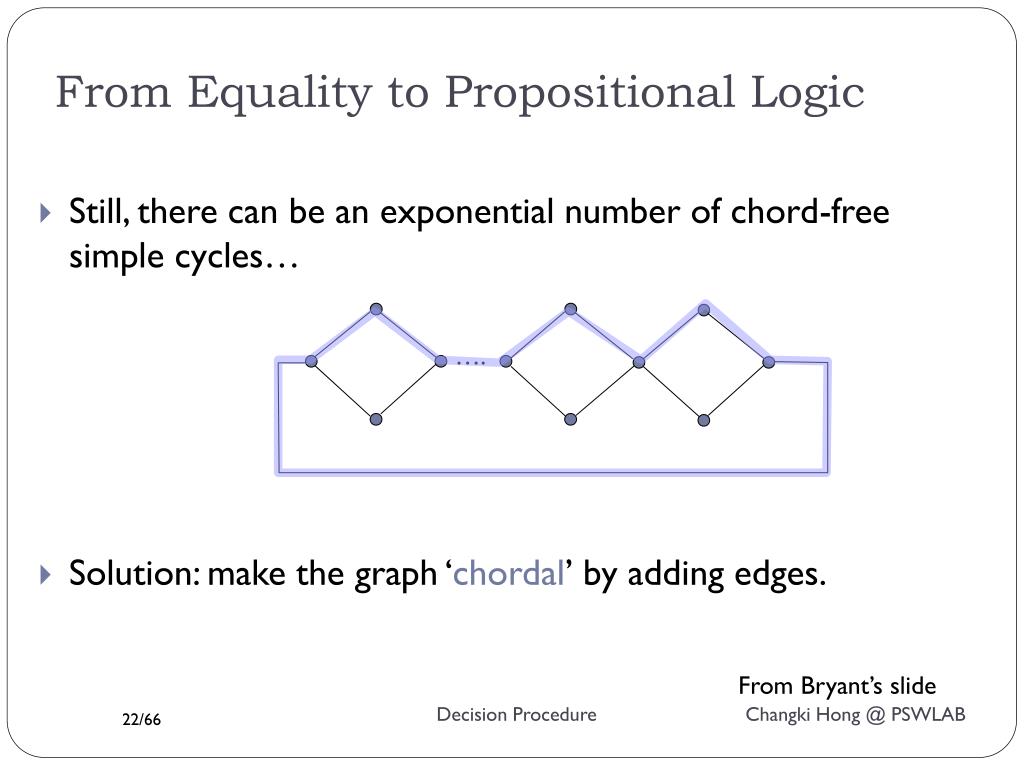 From Equality to Propositional Logic

Still, there can be an exponential number of chord-free simple cycles…

....

Solution: make the graph ‘chordal’ by adding edges.

From Bryant’s slide

22/66

Decision Procedure

Changki Hong @ PSWLAB